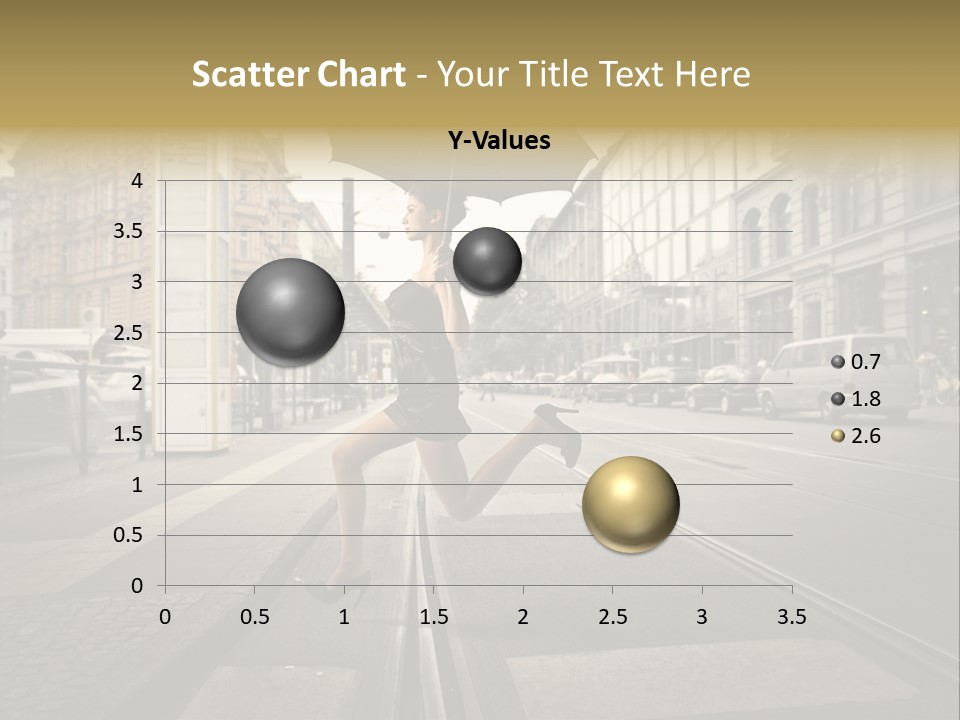 Scatter Chart - Your Title Text Here

Y-Values

4
3.5
3
2.5
2
1.5
1
0.5
0

0 0.5 1 1.5 2 2.5 3 3.5

0.7
1.8
2.6